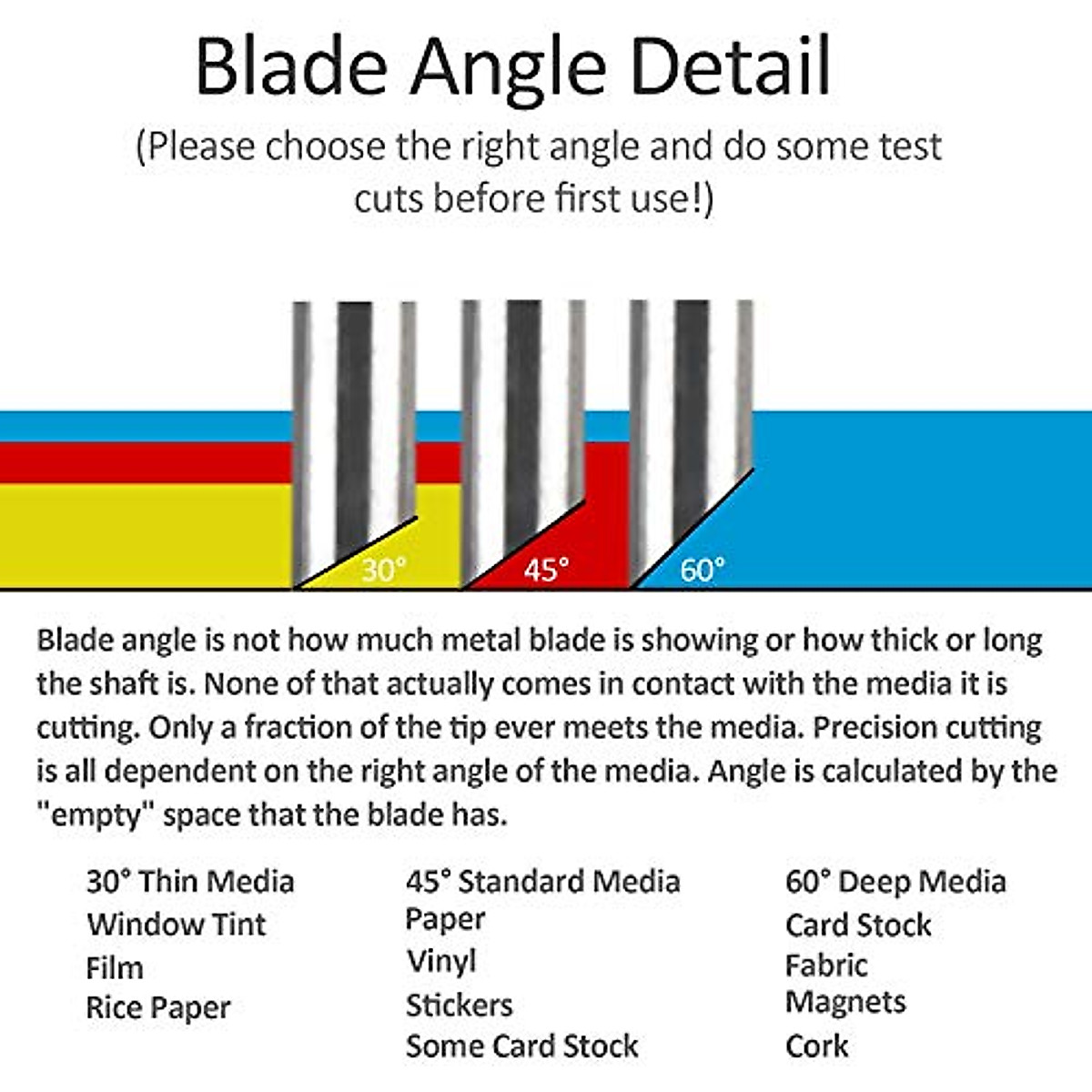 Blade Angle Detail

(Please choose the right angle and do some test cuts before first use!)

30°

45°

60°

Blade angle is not how much metal blade is showing or how thick or long the shaft is. None of that actually comes in contact with the media it is cutting. Only a fraction of the tip ever meets the media. Precision cutting is all dependent on the right angle of the media. Angle is calculated by the "empty" space that the blade has.

30° Thin Media
Window Tint
Film
Rice Paper

45° Standard Media
Paper
Vinyl
Stickers
Some Card Stock

60° Deep Media
Card Stock
Fabric
Magnets
Cork